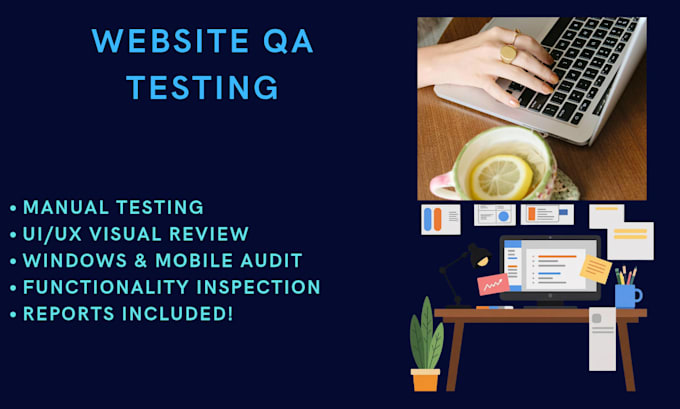 WEBSITE QA TESTING

• MANUAL TESTING
• UI/UX VISUAL REVIEW
• WINDOWS & MOBILE AUDIT
• FUNCTIONALITY INSPECTION
• REPORTS INCLUDED!